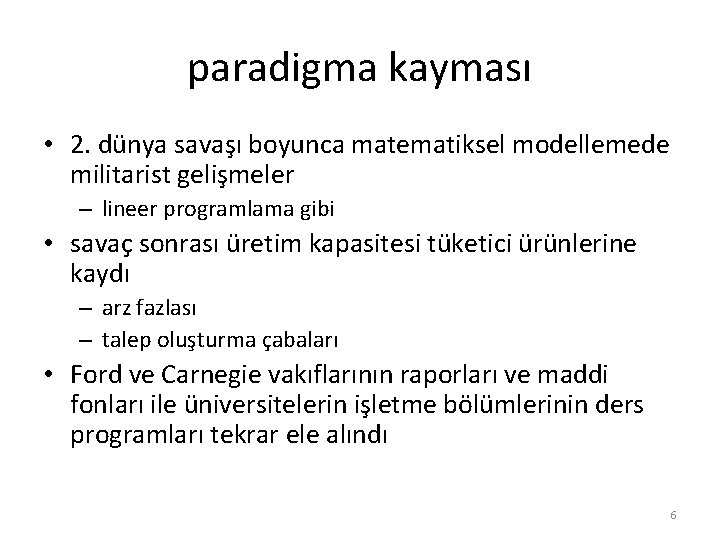 paradigma kayması

• 2. dünya savaşı boyunca matematiksel modellemede militarist gelişmeler
– lineer programlama gibi
• savaç sonrası üretim kapasitesi tüketici ürünlerine kaydı
– arz fazlası
– talep oluşturma çabaları
• Ford ve Carnegie vakıflarının raporları ve maddi fonları ile üniversitelerin işletme bölümlerinin ders programları tekrar ele alındı

6